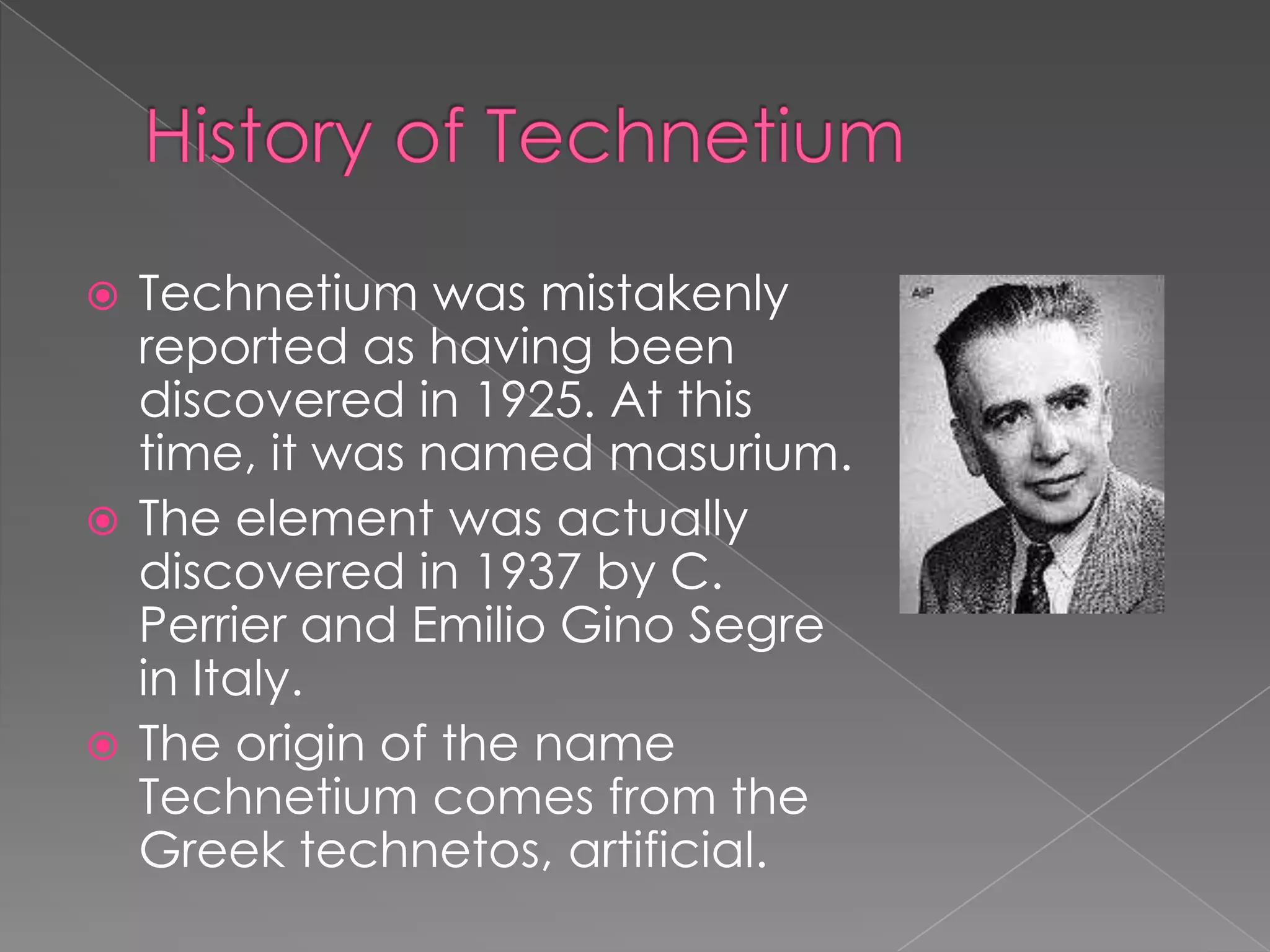 History of Technetium

Technetium was mistakenly reported as having been discovered in 1925. At this time, it was named masurium.

The element was actually discovered in 1937 by C. Perrier and Emilio Gino Segre in Italy.

The origin of the name Technetium comes from the Greek technetos, artificial.

AIP